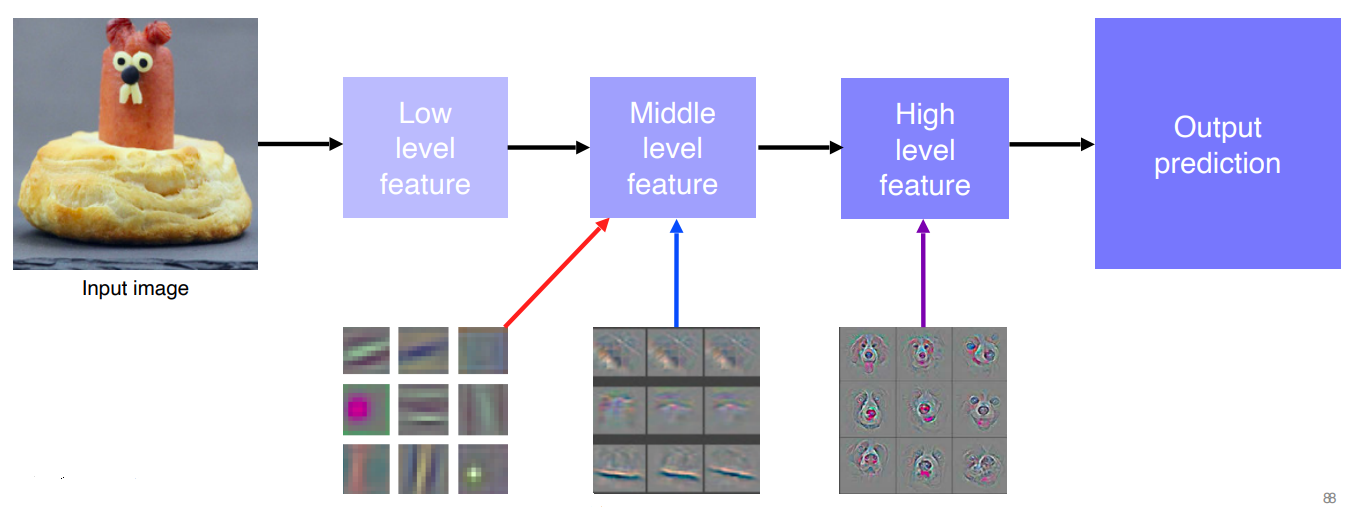 Input image

Low level feature

Middle level feature

High level feature

Output prediction

88